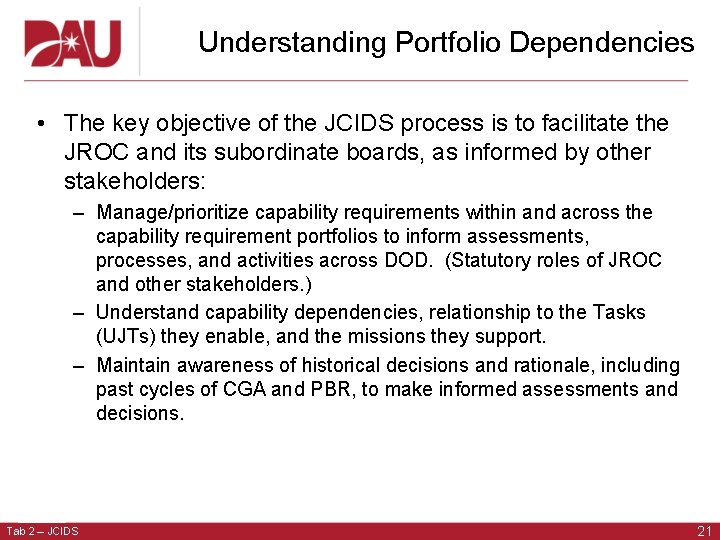 DAU

Understanding Portfolio Dependencies

• The key objective of the JCIDS process is to facilitate the JROC and its subordinate boards, as informed by other stakeholders:

– Manage/prioritize capability requirements within and across the capability requirement portfolios to inform assessments, processes, and activities across DOD. (Statutory roles of JROC and other stakeholders.)

– Understand capability dependencies, relationship to the Tasks (UJTs) they enable, and the missions they support.

– Maintain awareness of historical decisions and rationale, including past cycles of CGA and PBR, to make informed assessments and decisions.

Tab 2 – JCIDS

21